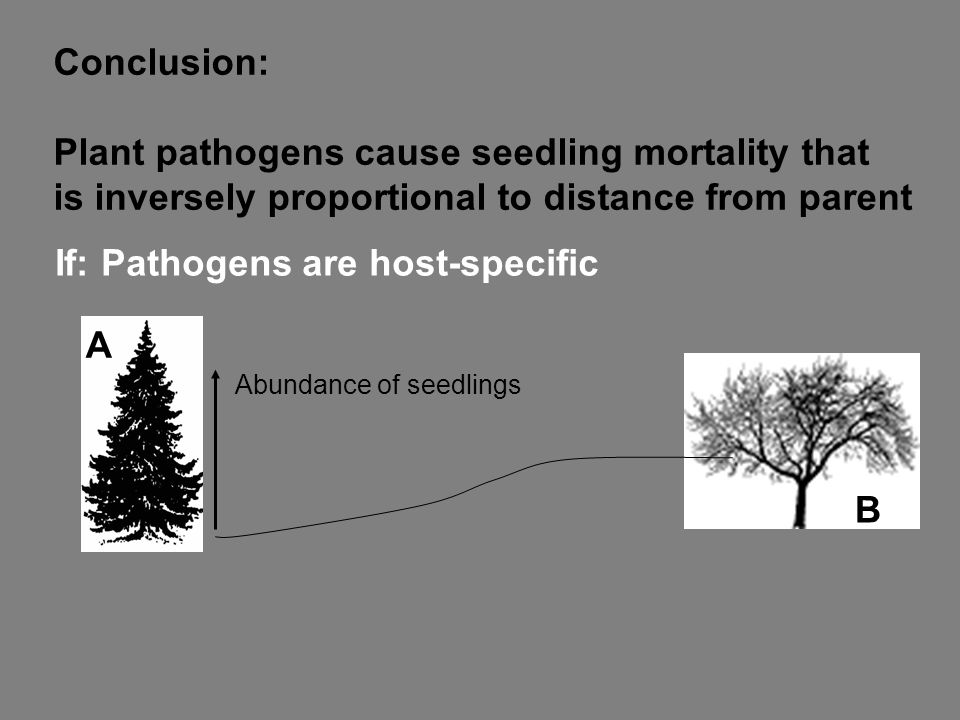 Conclusion:

Plant pathogens cause seedling mortality that is inversely proportional to distance from parent

If: Pathogens are host-specific

A

Abundance of seedlings

B